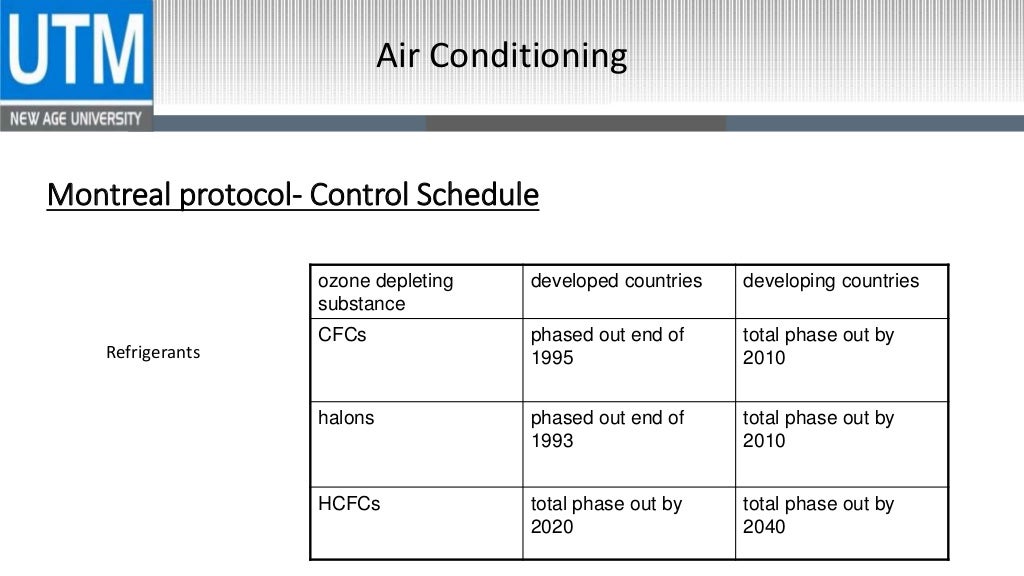 UTM
NEW AGE UNIVERSITY

Air Conditioning

Montreal protocol- Control Schedule

Refrigerants

| ozone depleting substance | developed countries | developing countries |
|---|---|---|
| CFCs | phased out end of 1995 | total phase out by 2010 |
| halons | phased out end of 1993 | total phase out by 2010 |
| HCFCs | total phase out by 2020 | total phase out by 2040 |